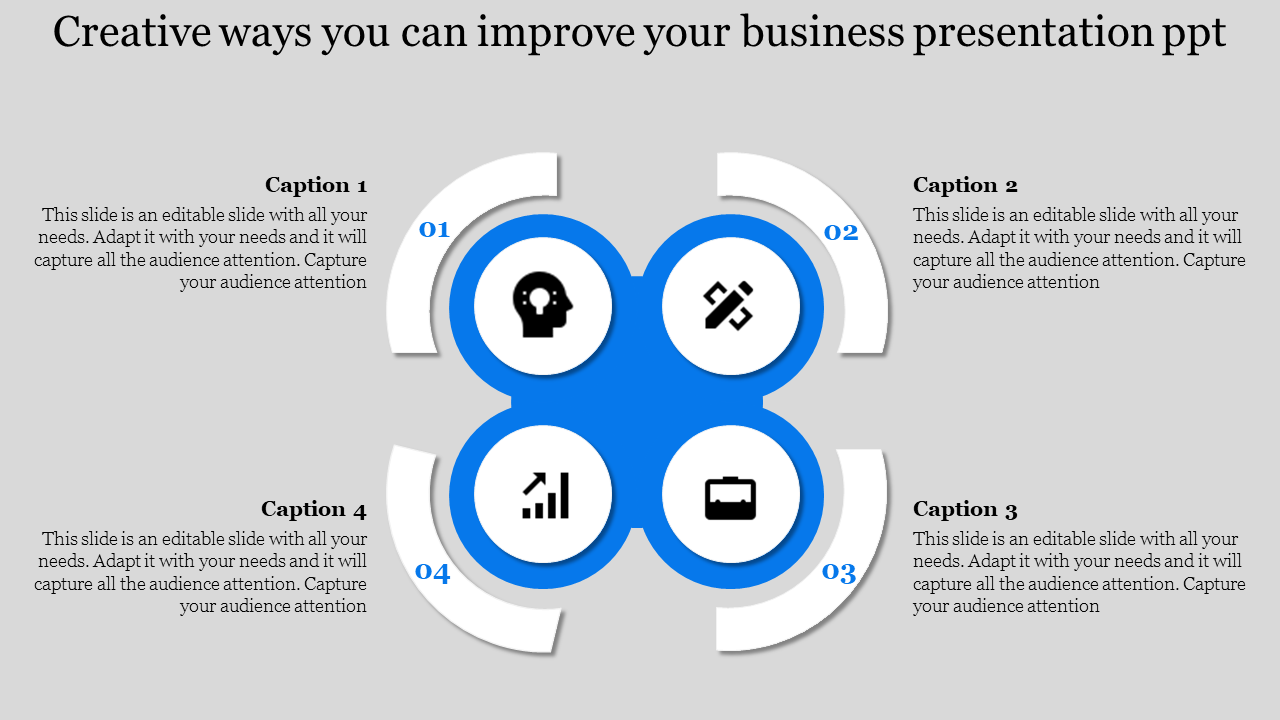 Creative ways you can improve your business presentation ppt

Caption 1
This slide is an editable slide with all your needs. Adapt it with your needs and it will capture all the audience attention. Capture your audience attention

01

Caption 2
This slide is an editable slide with all your needs. Adapt it with your needs and it will capture all the audience attention. Capture your audience attention

02

Caption 4
This slide is an editable slide with all your needs. Adapt it with your needs and it will capture all the audience attention. Capture your audience attention

04

Caption 3
This slide is an editable slide with all your needs. Adapt it with your needs and it will capture all the audience attention. Capture your audience attention

03